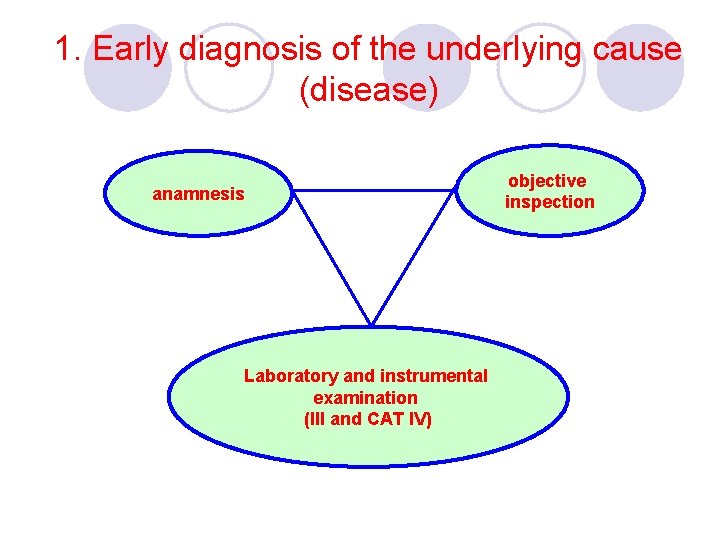 1. Early diagnosis of the underlying cause (disease)

anamnesis

objective inspection

Laboratory and instrumental examination (III and CAT IV)